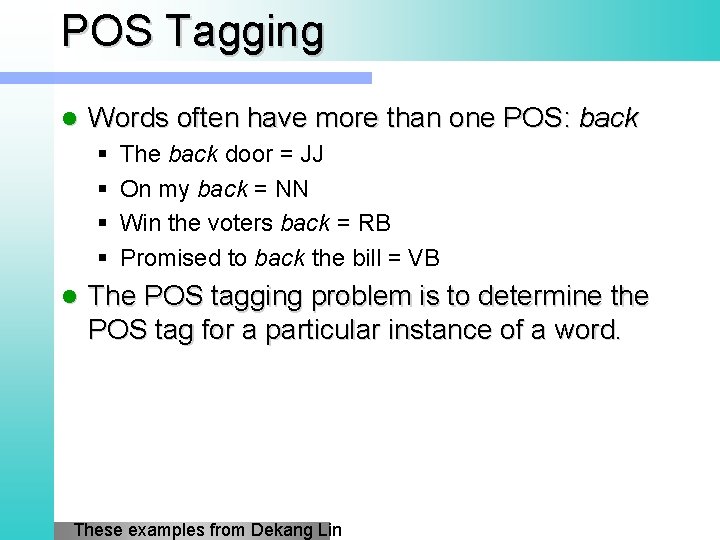 POS Tagging

Words often have more than one POS: back

The back door = JJ

On my back = NN

Win the voters back = RB

Promised to back the bill = VB

The POS tagging problem is to determine the POS tag for a particular instance of a word.

These examples from Dekang Lin